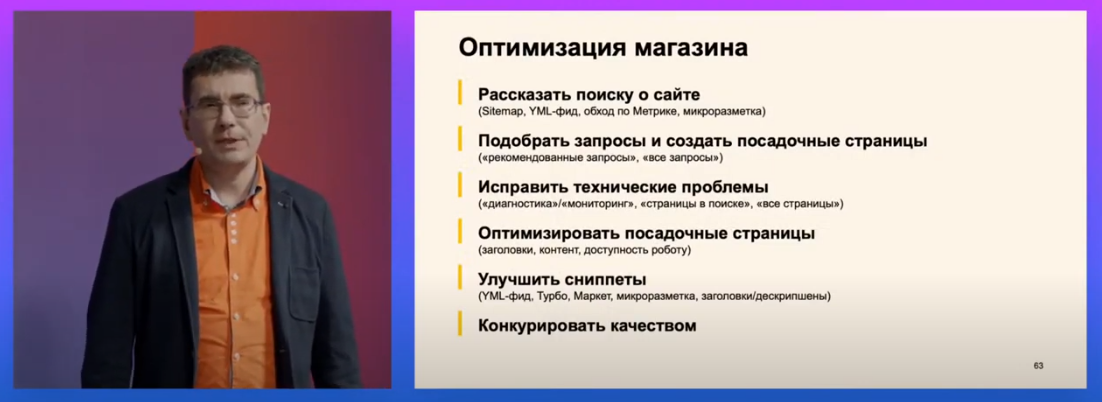 Оптимизация магазина

Рассказать поиску о сайте
(Sitemap, YML-фид, обход по Метрике, микроразметка)

Подобрать запросы и создать посадочные страницы
(«рекомендованные запросы», «все запросы»)

Исправить технические проблемы
(«диагностика»/«мониторинг», «страницы в поиске», «все страницы»)

Оптимизировать посадочные страницы
(заголовки, контент, доступность роботу)

Улучшить сниппеты
(YML-фид, Турбо, Маркет, микроразметка, заголовки/дескрипшены)

Конкурировать качеством

63